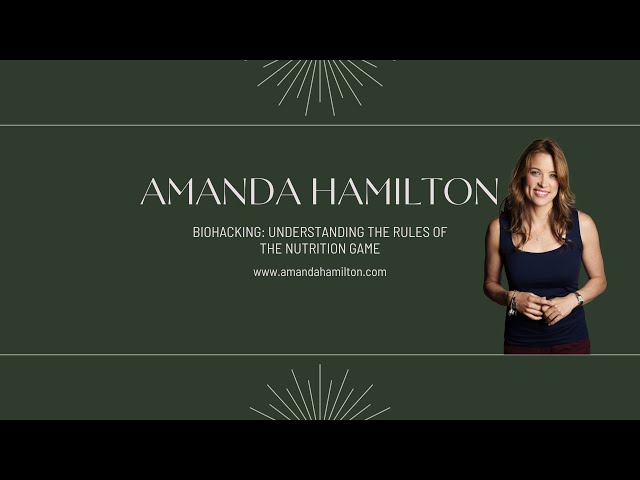 AMANDA HAMILTON

BIOHACKING: UNDERSTANDING THE RULES OF THE NUTRITION GAME

www.amandahamilton.com